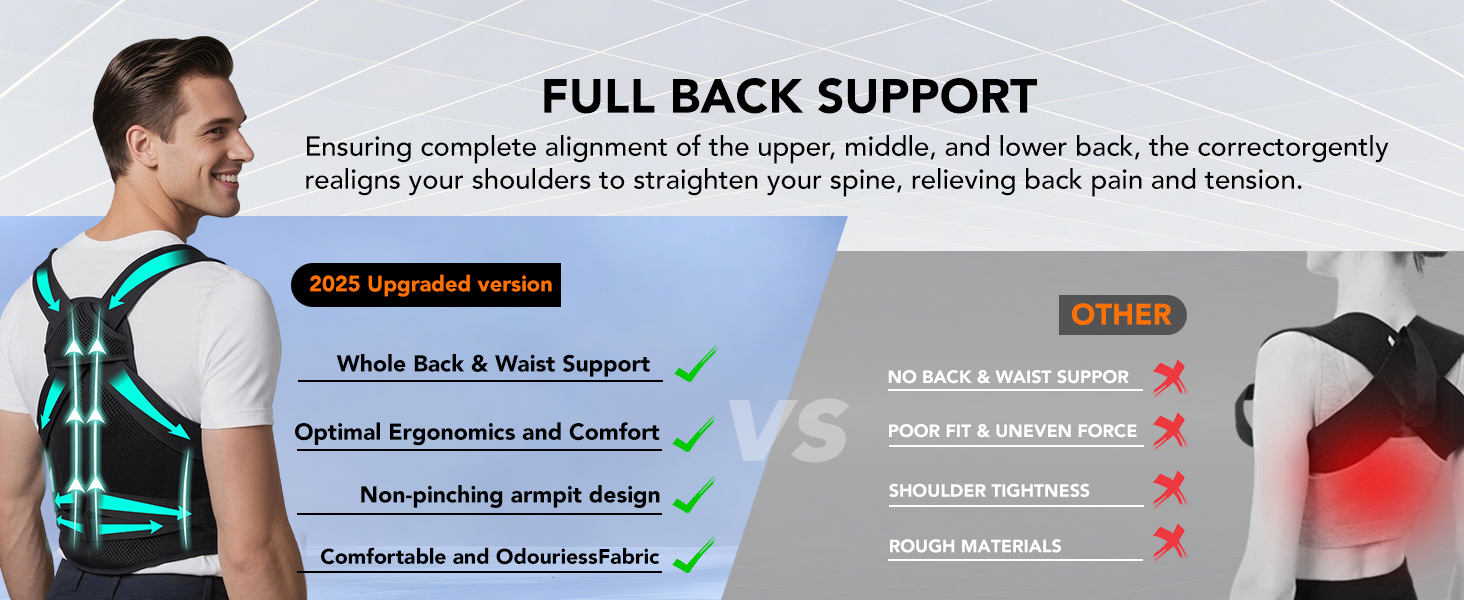 FULL BACK SUPPORT

Ensuring complete alignment of the upper, middle, and lower back, the correctorgently realigns your shoulders to straighten your spine, relieving back pain and tension.

2025 Upgraded version

Whole Back & Waist Support

Optimal Ergonomics and Comfort

Non-pinching armpit design

Comfortable and OdouriessFabric

VS

OTHER

NO BACK & WAIST SUPPOR

POOR FIT & UNEVEN FORCE

SHOULDER TIGHTNESS

ROUGH MATERIALS